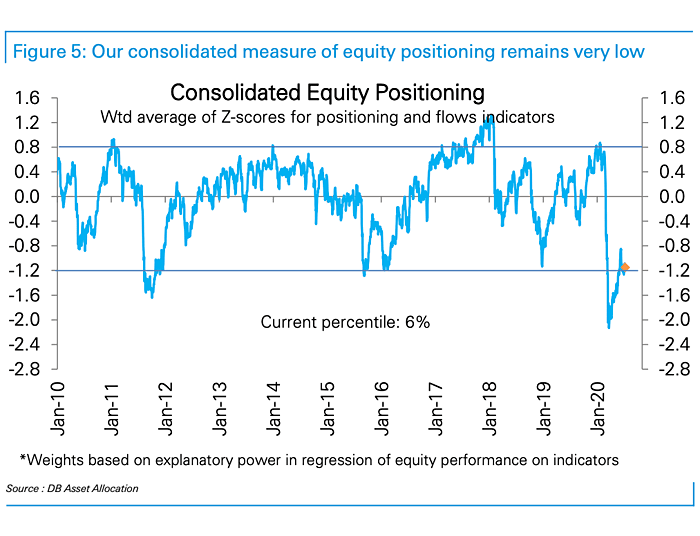 Figure 5: Our consolidated measure of equity positioning remains very low

Consolidated Equity Positioning
Wtd average of Z-scores for positioning and flows indicators

1.6
1.2
0.8
0.4
0.0
-0.4
-0.8
-1.2
-1.6
-2.0
-2.4
-2.8

1.6
1.2
0.8
0.4
0.0
-0.4
-0.8
-1.2
-1.6
-2.0
-2.4
-2.8

Current percentile: 6%

Jan-10
Jan-11
Jan-12
Jan-13
Jan-14
Jan-15
Jan-16
Jan-17
Jan-18
Jan-19
Jan-20

*Weights based on explanatory power in regression of equity performance on indicators

Source : DB Asset Allocation